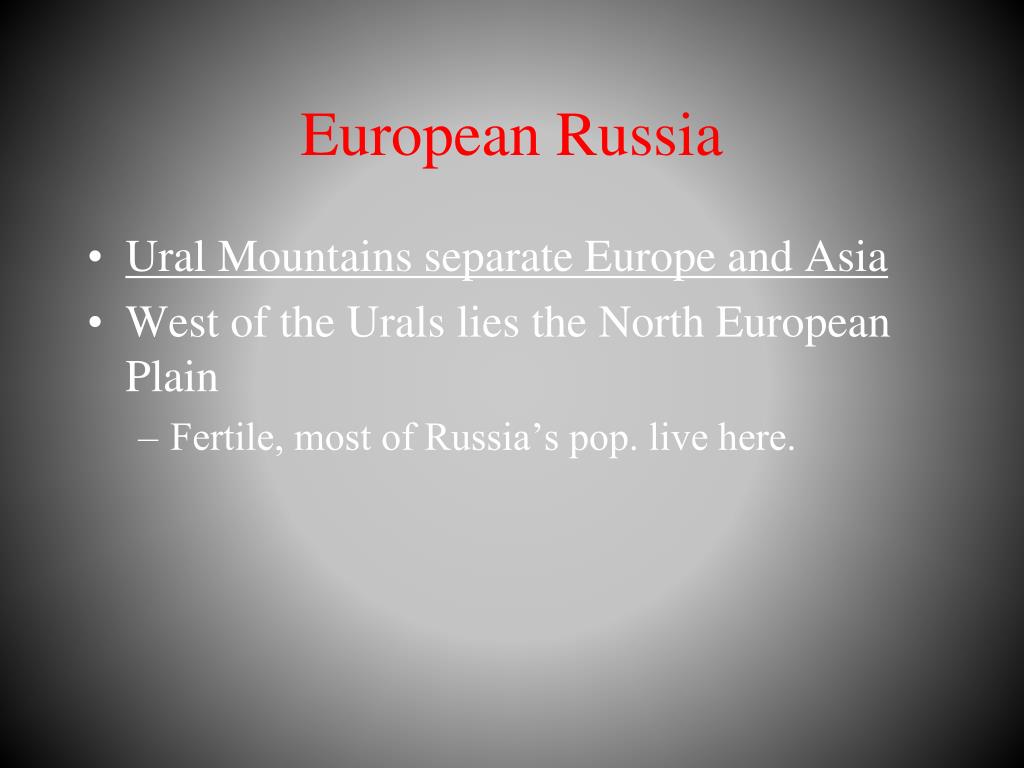 European Russia

• Ural Mountains separate Europe and Asia
• West of the Urals lies the North European Plain
– Fertile, most of Russia’s pop. live here.